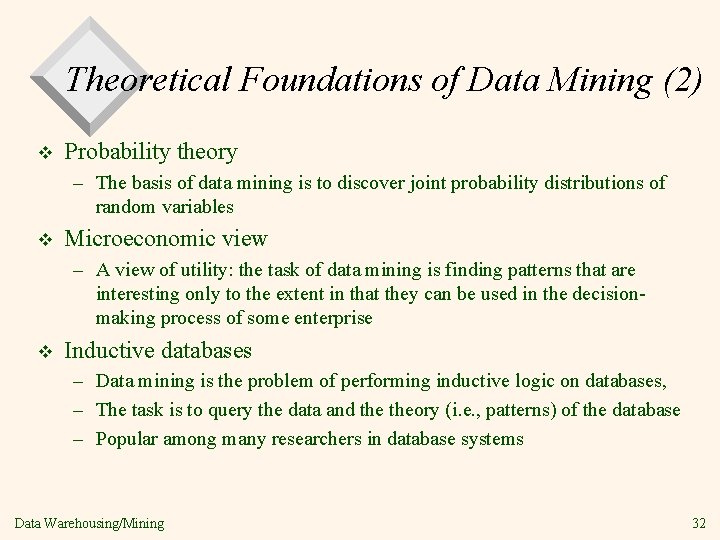 Theoretical Foundations of Data Mining (2)

❖ Probability theory
– The basis of data mining is to discover joint probability distributions of random variables

❖ Microeconomic view
– A view of utility: the task of data mining is finding patterns that are interesting only to the extent in that they can be used in the decision-making process of some enterprise

❖ Inductive databases
– Data mining is the problem of performing inductive logic on databases,
– The task is to query the data and the theory (i.e., patterns) of the database
– Popular among many researchers in database systems

Data Warehousing/Mining

32